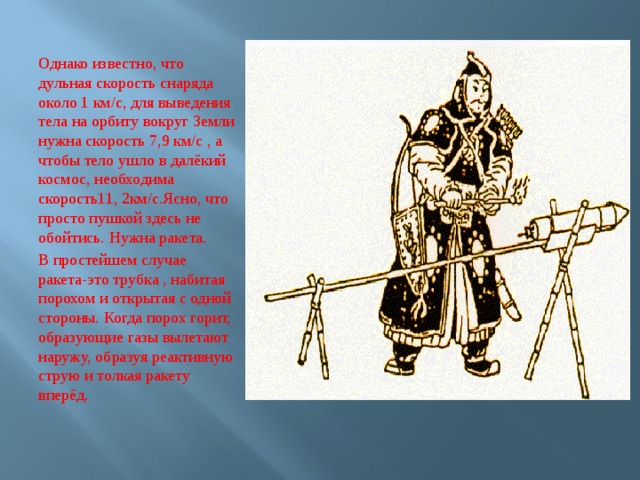 Однако известно, что дульная скорость снаряда около 1 км/с, для выведения тела на орбиту вокруг Земли нужна скорость 7,9 км/с , а чтобы тело ушло в далёкий космос, необходима скорость11, 2км/с.Ясно, что просто пушкой здесь не обойтись. Нужна ракета.

В простейшем случае ракета-это трубка , набитая порохом и открытая с одной стороны. Когда порох горит, образующие газы вылетают наружу, образуя реактивную струю и толкая ракету вперёд.